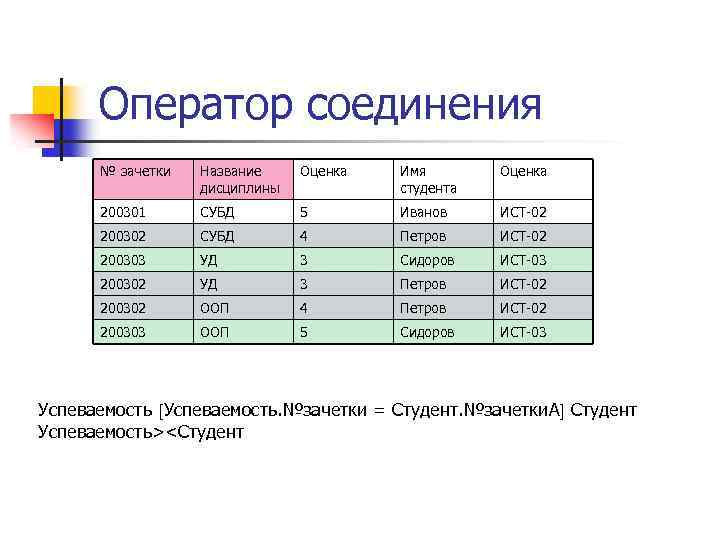 Оператор соединения

| № зачетки | Название дисциплины | Оценка | Имя студента | Оценка |
|---|---|---|---|---|
| 200301 | СУБД | 5 | Иванов | ИСТ-02 |
| 200302 | СУБД | 4 | Петров | ИСТ-02 |
| 200303 | УД | 3 | Сидоров | ИСТ-03 |
| 200302 | УД | 3 | Петров | ИСТ-02 |
| 200302 | ООП | 4 | Петров | ИСТ-02 |
| 200303 | ООП | 5 | Сидоров | ИСТ-03 |

Успеваемость [Успеваемость.№зачетки = Студент.№зачеткиА] Студент
Успеваемость><Студент